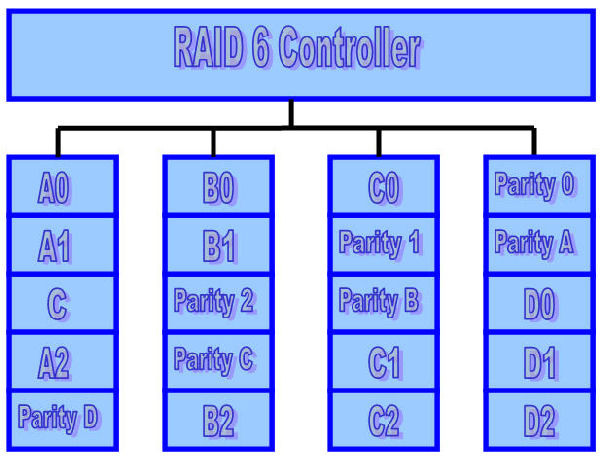 RAID 6 Controller

A0
A1
C
A2
Parity D

B0
B1
Parity 2
Parity C
B2

C0
Parity 1
Parity B
C1
C2

Parity 0
Parity A
D0
D1
D2